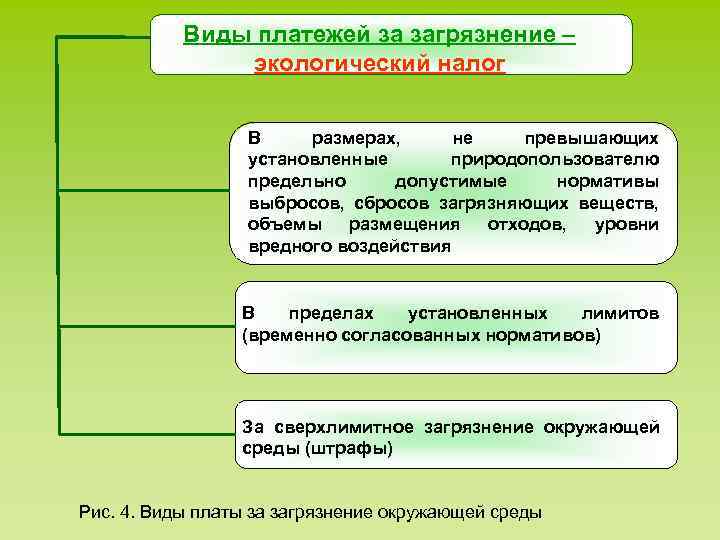 Виды платежей за загрязнение – экологический налог

В размерах, не превышающих установленные природопользователю предельно допустимые нормативы выбросов, сбросов загрязняющих веществ, объемы размещения отходов, уровни вредного воздействия

В пределах установленных лимитов (временно согласованных нормативов)

За сверхлимитное загрязнение окружающей среды (штрафы)

Рис. 4. Виды платы за загрязнение окружающей среды